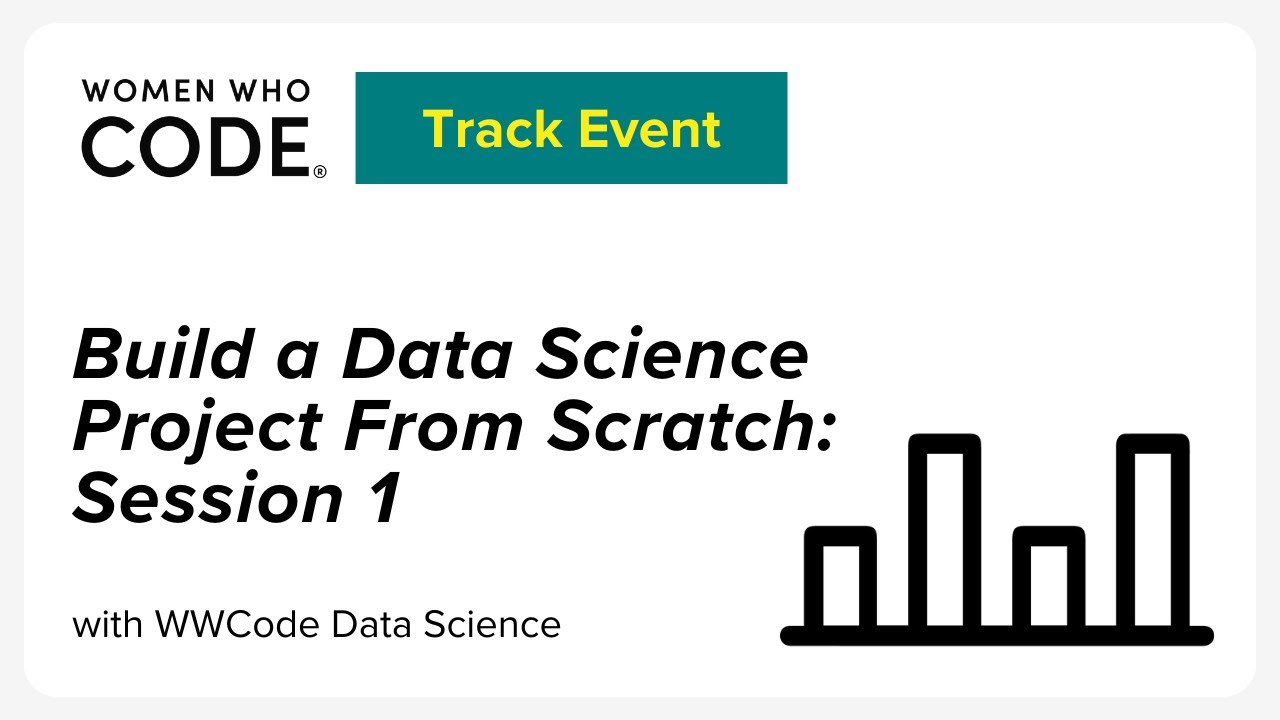 WOMEN WHO CODE®

Track Event

Build a Data Science Project From Scratch: Session 1

with WWCode Data Science